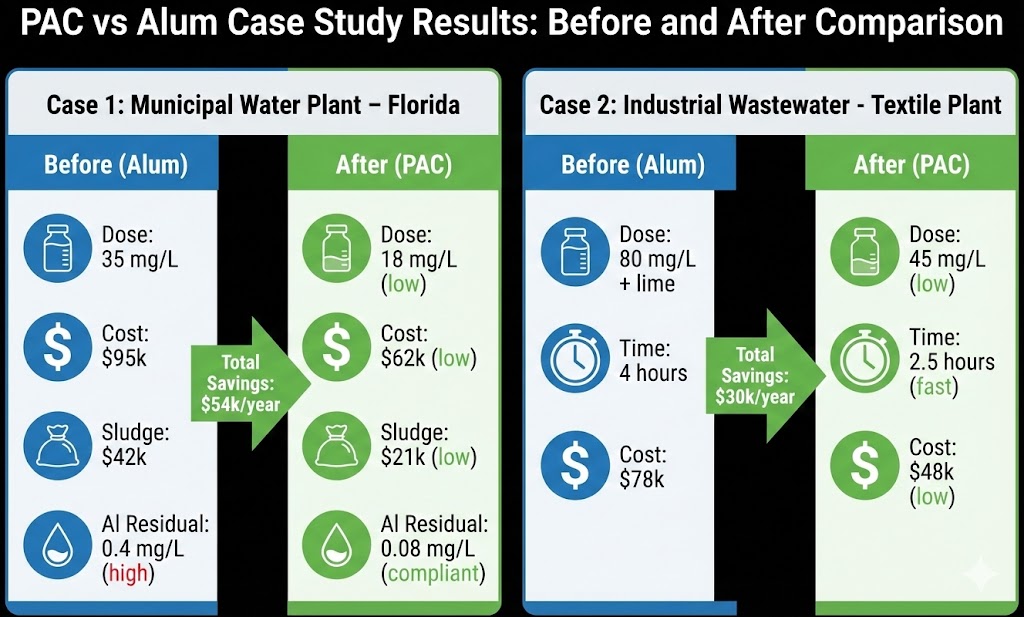 PAC vs Alum Case Study Results: Before and After Comparison

Case 1: Municipal Water Plant – Florida

Before (Alum)

Dose: 35 mg/L

Cost: $95k

Sludge: $42k

Al Residual: 0.4 mg/L (high)

Total Savings: $54k/year

After (PAC)

Dose: 18 mg/L (low)

Cost: $62k (low)

Sludge: $21k (low)

Al Residual: 0.08 mg/L (compliant)

Case 2: Industrial Wastewater - Textile Plant

Before (Alum)

Dose: 80 mg/L + lime

Time: 4 hours

Cost: $78k

Total Savings: $30k/year

After (PAC)

Dose: 45 mg/L (low)

Time: 2.5 hours (fast)

Cost: $48k (low)